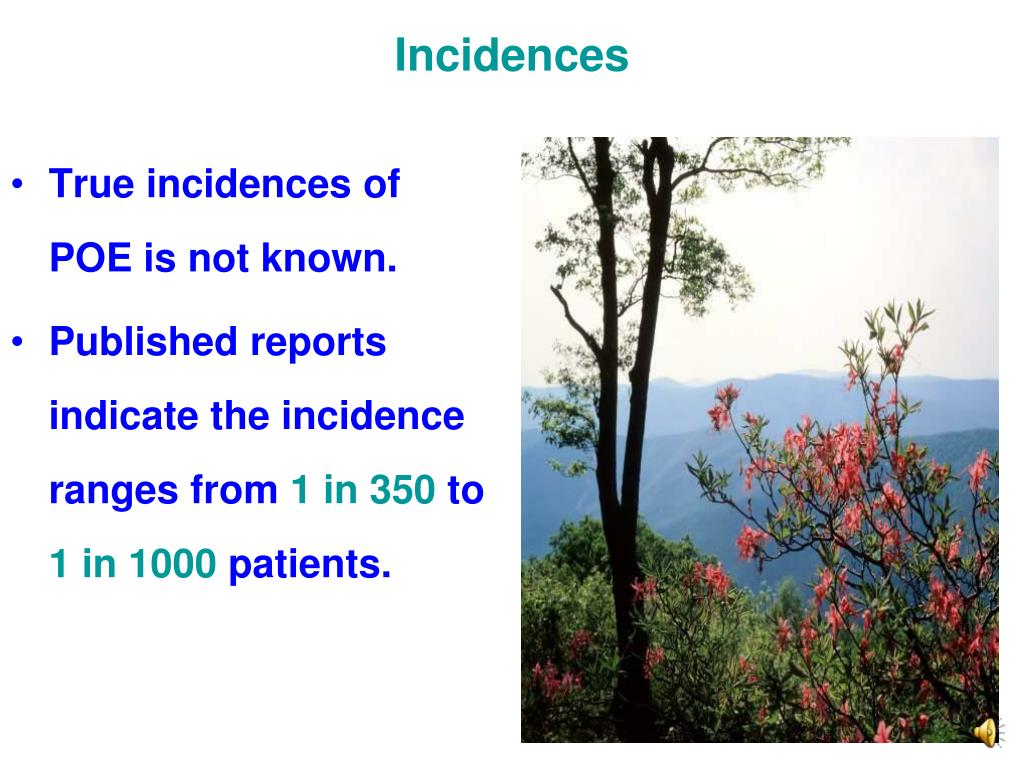 Incidences

• True incidences of POE is not known.

• Published reports indicate the incidence ranges from 1 in 350 to 1 in 1000 patients.